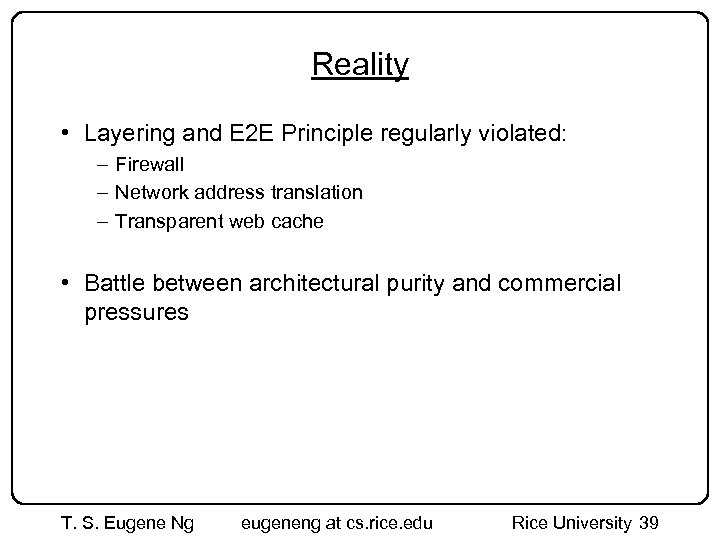 Reality

• Layering and E2E Principle regularly violated:
  – Firewall
  – Network address translation
  – Transparent web cache

• Battle between architectural purity and commercial pressures

T. S. Eugene Ng    eugeneng at cs.rice.edu    Rice University 39